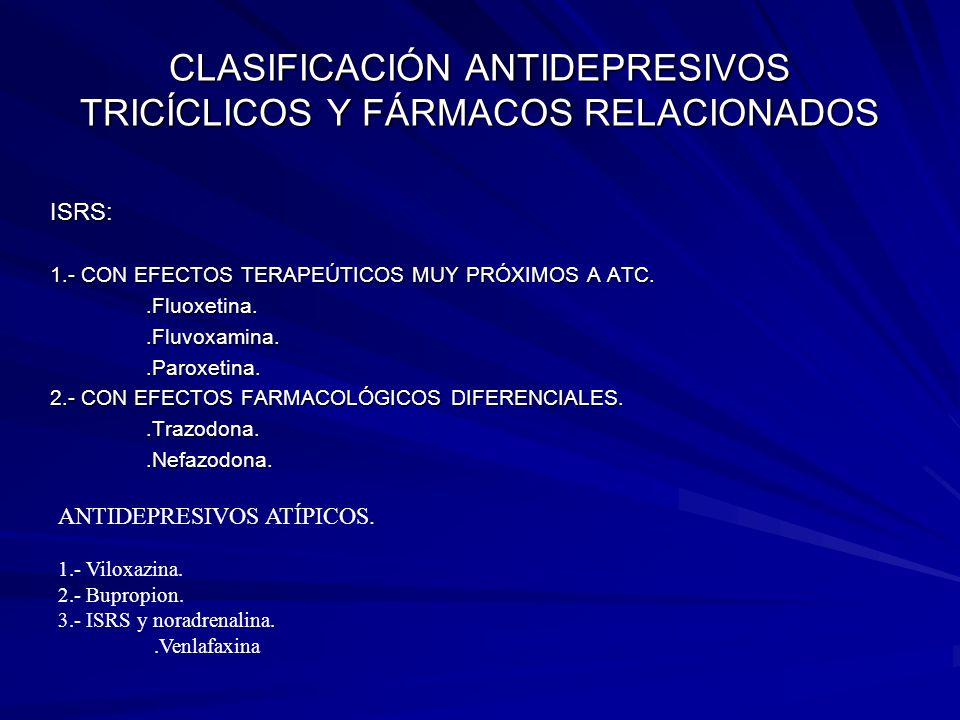 CLASIFICACIÓN ANTIDEPRESIVOS TRICÍCLICOS Y FÁRMACOS RELACIONADOS

ISRS:

1.- CON EFECTOS TERAPEÚTICOS MUY PRÓXIMOS A ATC.
.Fluoxetina.
.Fluvoxamina.
.Paroxetina.
2.- CON EFECTOS FARMACOLÓGICOS DIFERENCIALES.
.Trazodona.
.Nefazodona.

ANTIDEPRESIVOS ATÍPICOS.

1.- Viloxazina.
2.- Bupropion.
3.- ISRS y noradrenalina.
.Venlafaxina